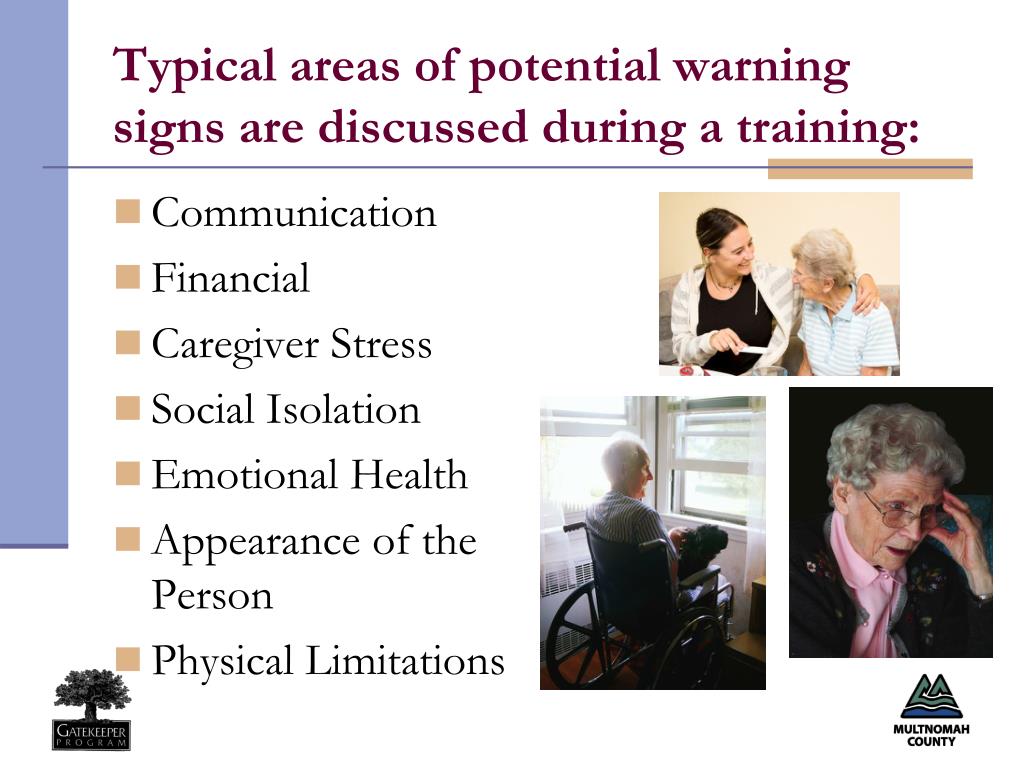 Typical areas of potential warning signs are discussed during a training:

Communication
Financial
Caregiver Stress
Social Isolation
Emotional Health
Appearance of the Person
Physical Limitations

GATEKEEPER PROGRAM

MULTNOMAH COUNTY